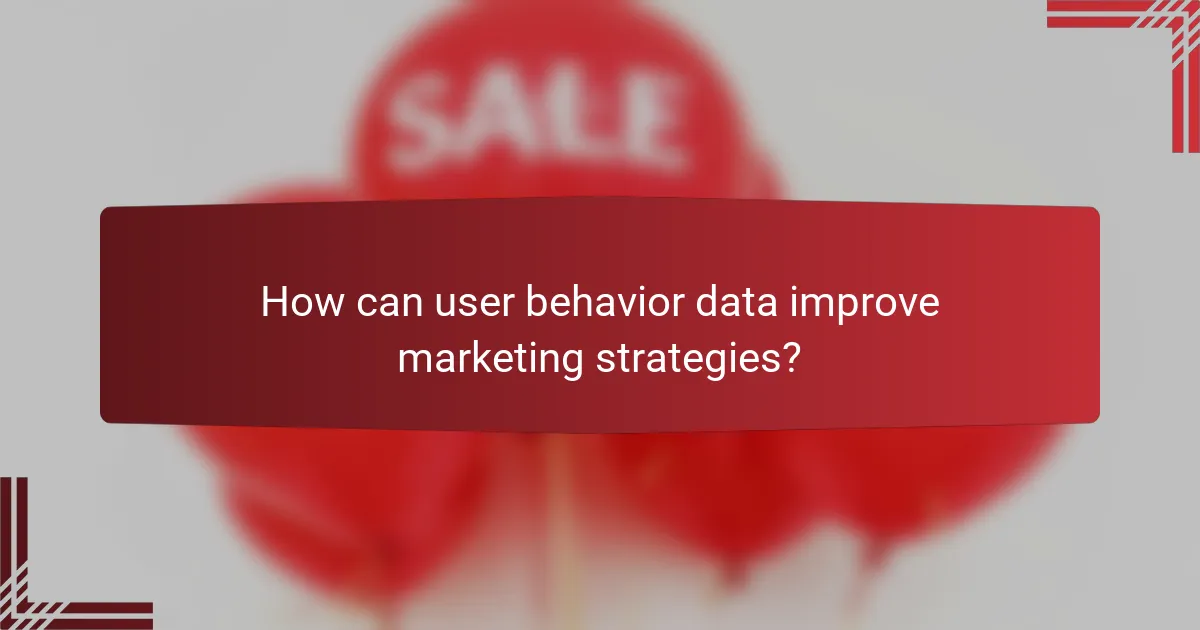 SALE

How can user behavior data improve marketing strategies?